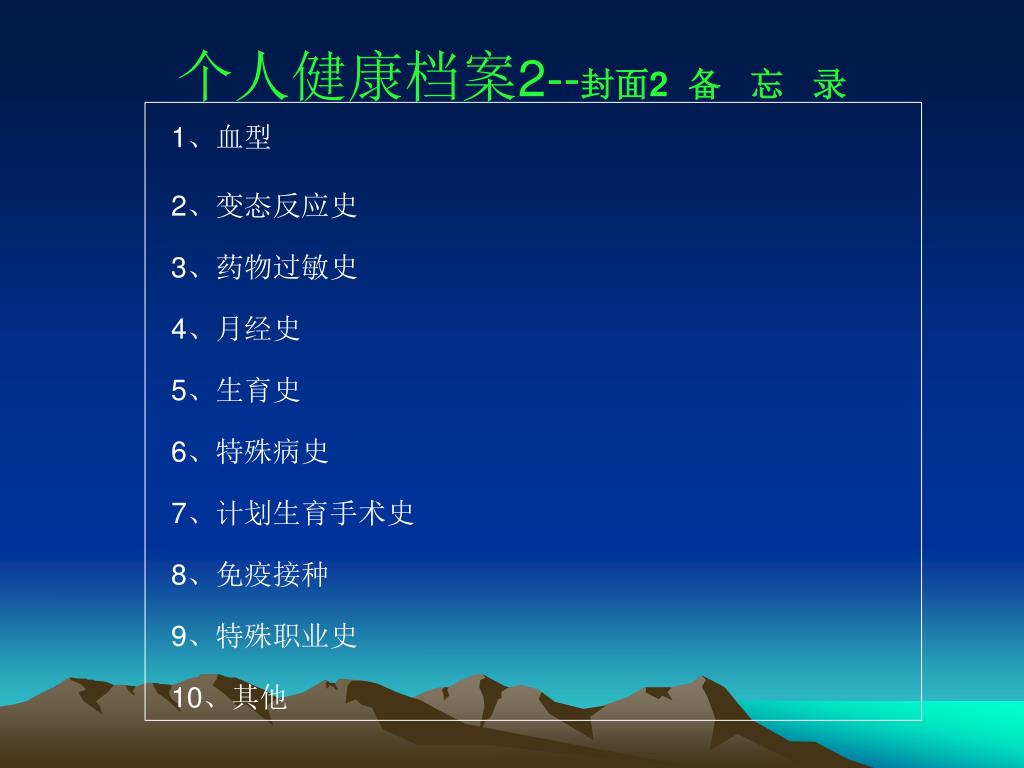 个人健康档案2--封面2 备 忘 录

1、血型

2、变态反应史

3、药物过敏史

4、月经史

5、生育史

6、特殊病史

7、计划生育手术史

8、免疫接种

9、特殊职业史

10、其他